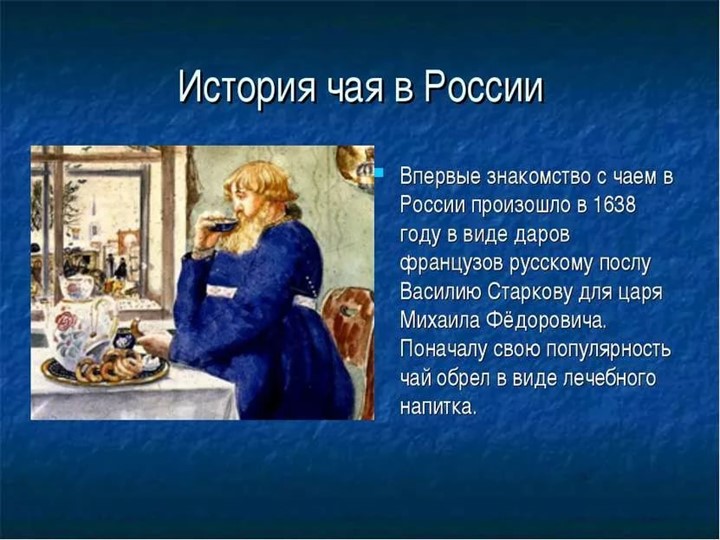 История чая в России

Впервые знакомство с чаем в России произошло в 1638 году в виде даров французов русскому послу Василию Старкову для царя Михаила Фёдоровича. Поначалу свою популярность чай обрел в виде лечебного напитка.